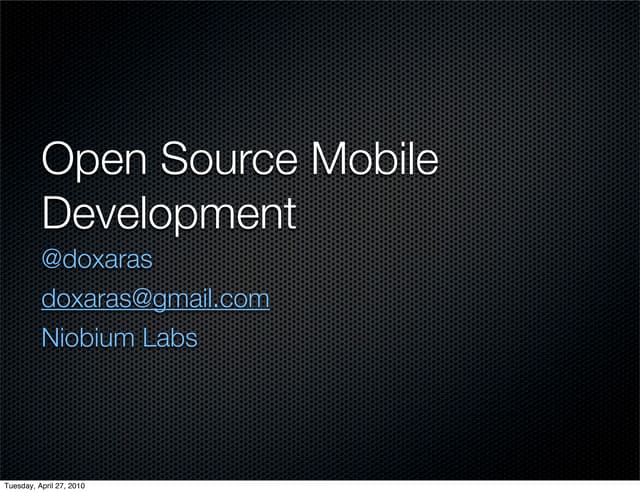 Open Source Mobile Development

@doxaras

doxaras@gmail.com

Niobium Labs

Tuesday, April 27, 2010